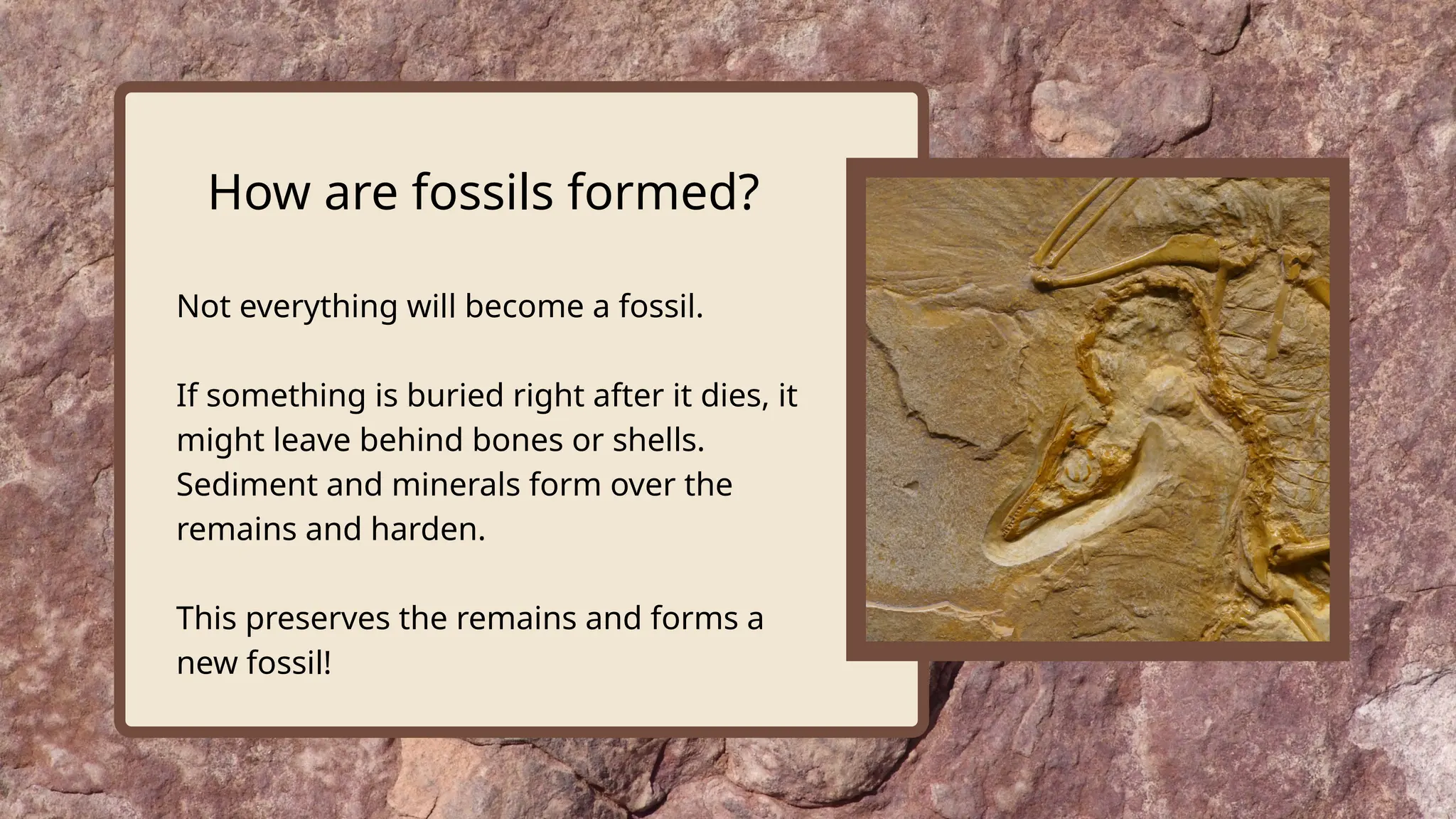 How are fossils formed?

Not everything will become a fossil.

If something is buried right after it dies, it might leave behind bones or shells. Sediment and minerals form over the remains and harden.

This preserves the remains and forms a new fossil!